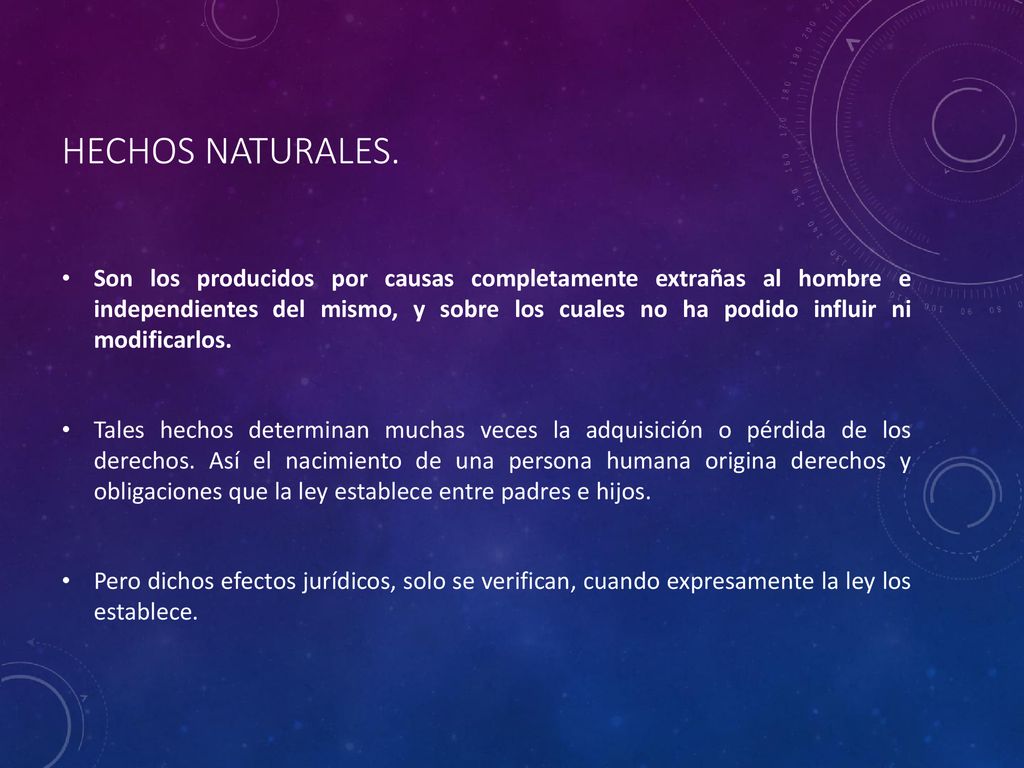 HECHOS NATURALES.

• Son los producidos por causas completamente extrañas al hombre e independientes del mismo, y sobre los cuales no ha podido influir ni modificarlos.

• Tales hechos determinan muchas veces la adquisición o pérdida de los derechos. Así el nacimiento de una persona humana origina derechos y obligaciones que la ley establece entre padres e hijos.

• Pero dichos efectos jurídicos, solo se verifican, cuando expresamente la ley los establece.